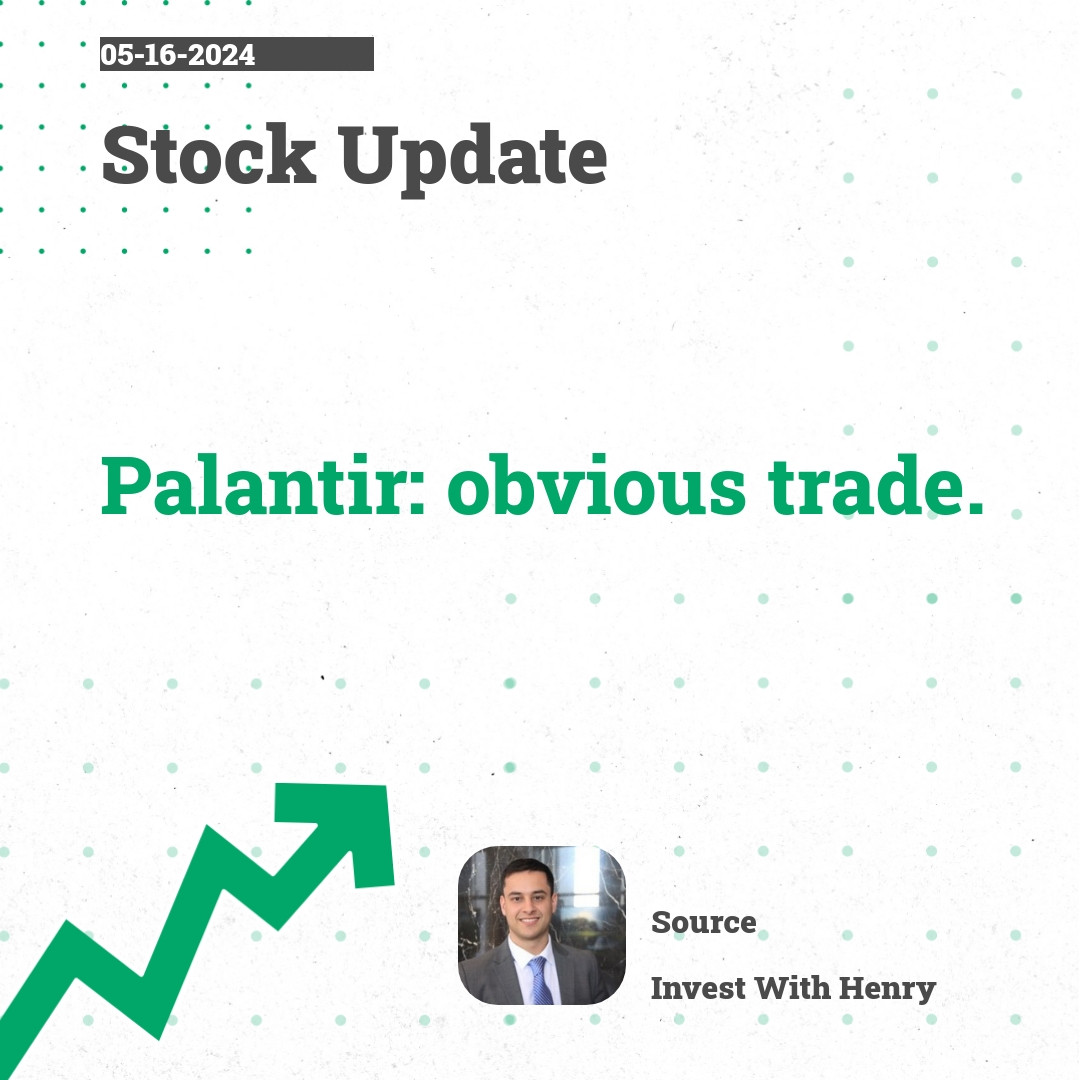 05-16-2024

Stock Update

Palantir: obvious trade.

Source

Invest With Henry